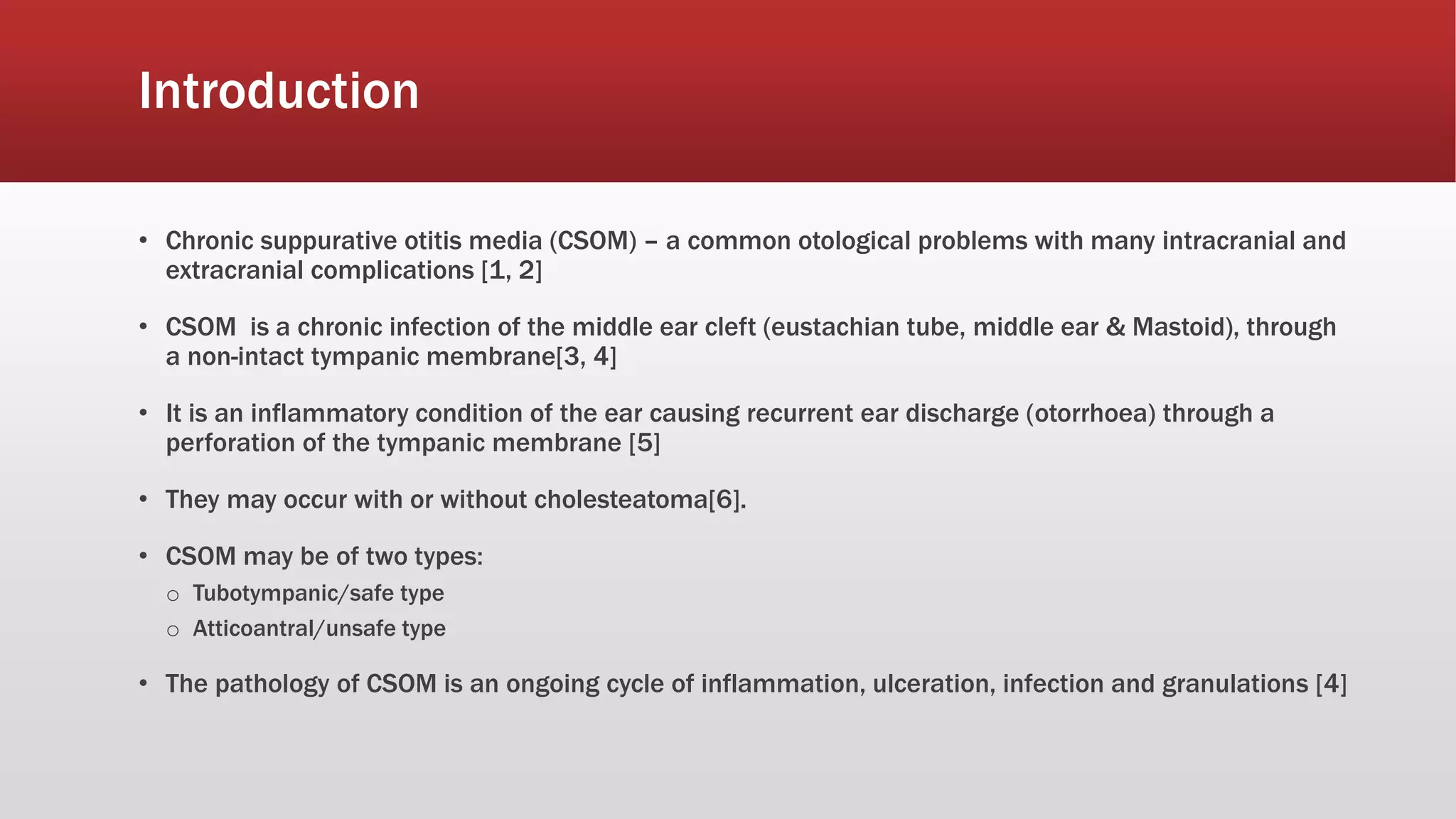 Introduction

• Chronic suppurative otitis media (CSOM) – a common otological problems with many intracranial and extracranial complications [1, 2]

• CSOM is a chronic infection of the middle ear cleft (eustachian tube, middle ear & Mastoid), through a non-intact tympanic membrane[3, 4]

• It is an inflammatory condition of the ear causing recurrent ear discharge (otorrhoea) through a perforation of the tympanic membrane [5]

• They may occur with or without cholesteatoma[6].

• CSOM may be of two types:
○ Tubotympanic/safe type
○ Atticoantral/unsafe type

• The pathology of CSOM is an ongoing cycle of inflammation, ulceration, infection and granulations [4]